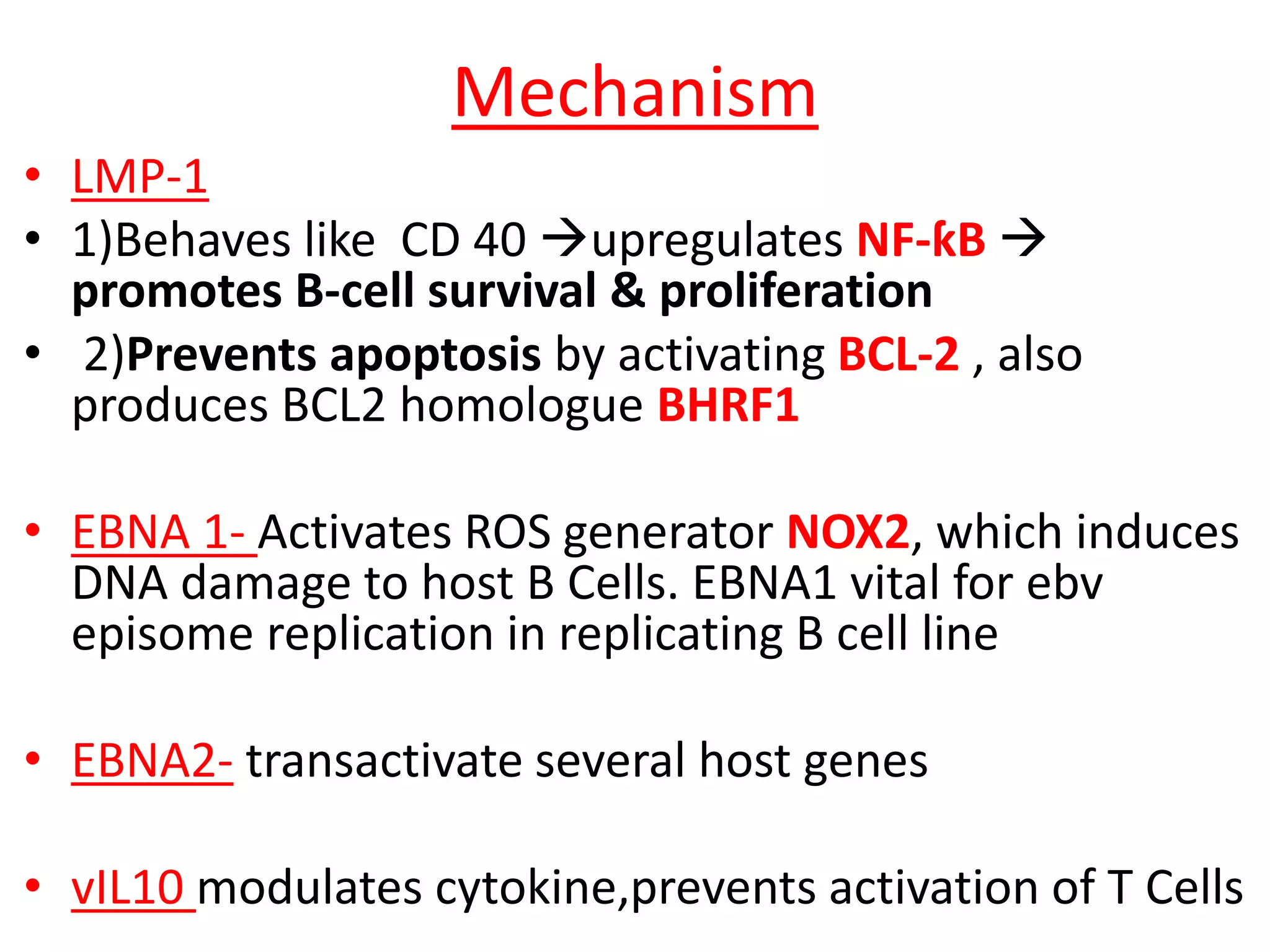 Mechanism

• LMP-1
• 1)Behaves like CD 40 →upregulates NF-ƙB → promotes B-cell survival & proliferation
• 2)Prevents apoptosis by activating BCL-2 , also produces BCL2 homologue BHRF1

• EBNA 1- Activates ROS generator NOX2, which induces DNA damage to host B Cells. EBNA1 vital for ebv episome replication in replicating B cell line

• EBNA2- transactivate several host genes

• vIL10 modulates cytokine,prevents activation of T Cells